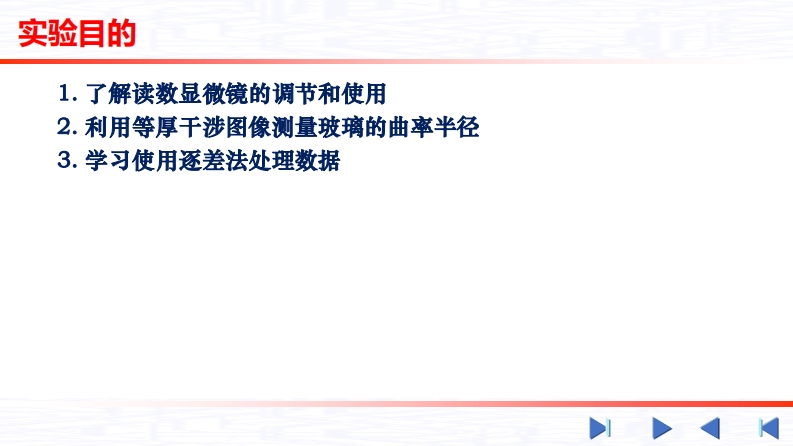 实验目的

1. 了解读数显微镜的调节和使用
2. 利用等厚干涉图像测量玻璃的曲率半径
3. 学习使用逐差法处理数据